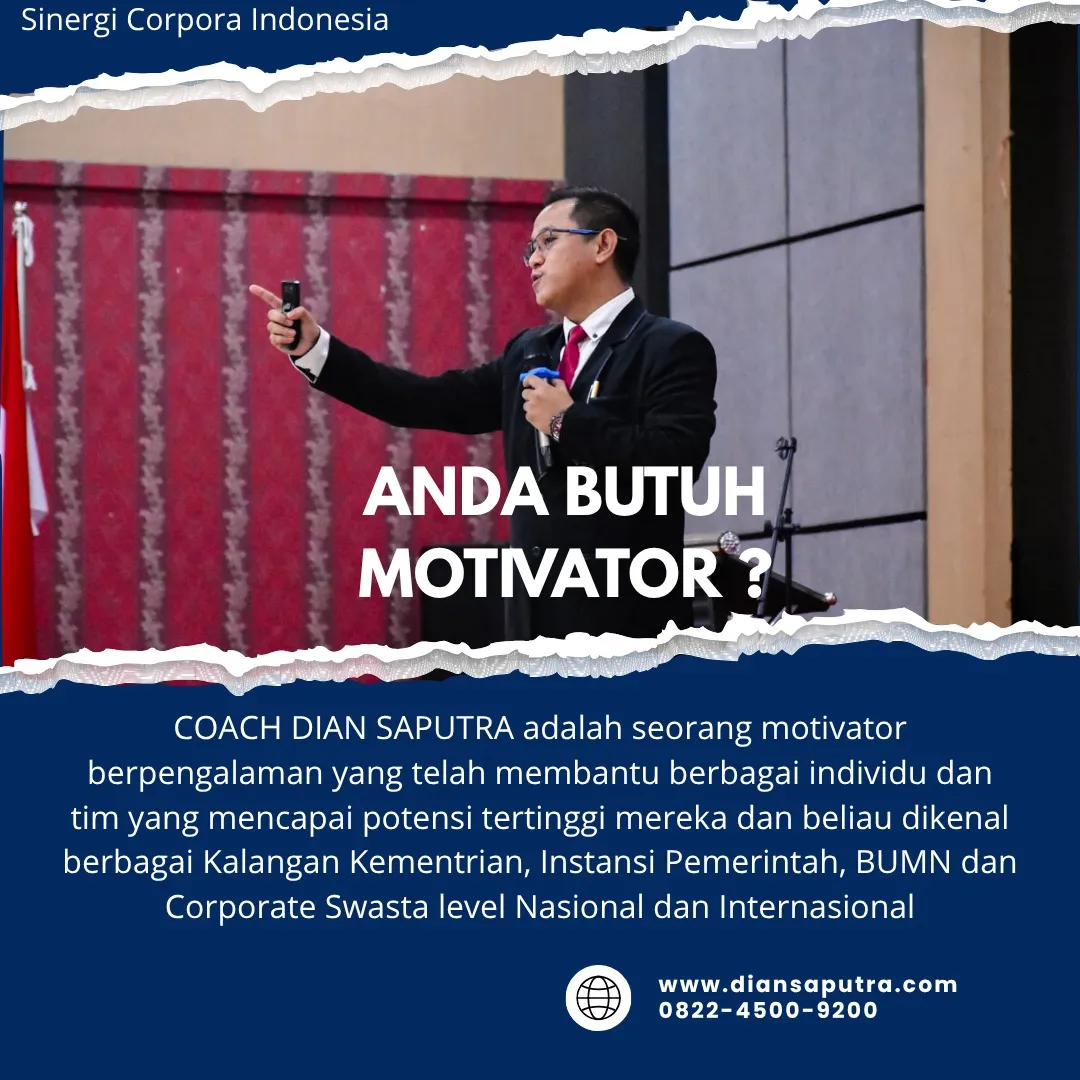 Sinergi Corpora Indonesia

ANDA BUTUH MOTIVATOR ?

COACH DIAN SAPUTRA adalah seorang motivator berpengalaman yang telah membantu berbagai individu dan tim yang mencapai potensi tertinggi mereka dan beliau dikenal berbagai Kalangan Kementrian, Instansi Pemerintah, BUMN dan Corporate Swasta level Nasional dan Internasional

www.diansaputra.com
0822-4500-9200